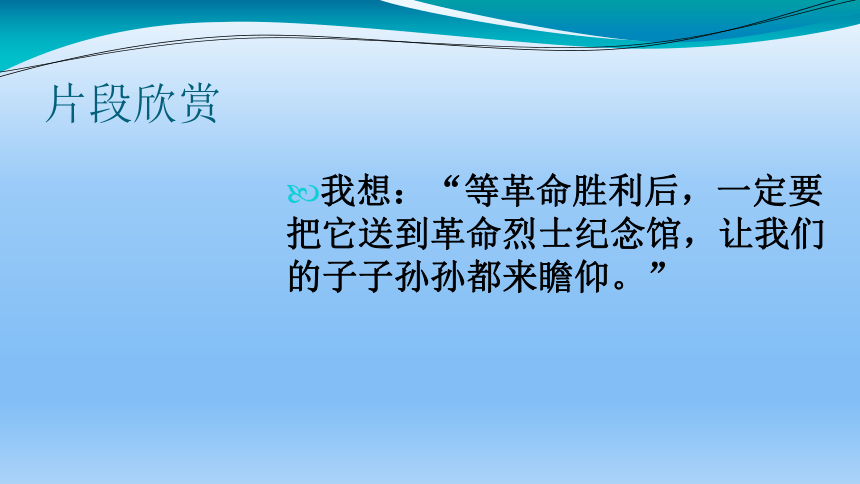 片段欣赏

我想：“等革命胜利后，一定要把它送到革命烈士纪念馆，让我们的子子孙孙都来瞻仰。”